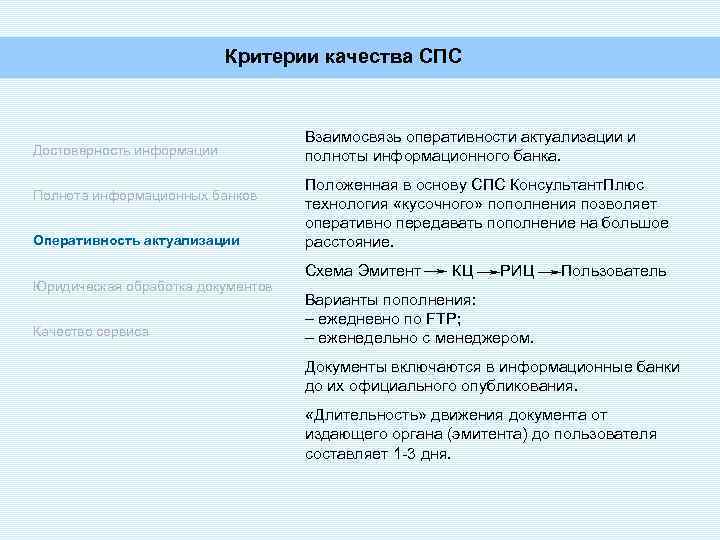 Критерии качества СПС

Достоверность информации

Полнота информационных банков

Оперативность актуализации

Юридическая обработка документов

Качество сервиса

Взаимосвязь оперативности актуализации и полноты информационного банка.

Положенная в основу СПС КонсультантПлюс технология «кусочного» пополнения позволяет оперативно передавать пополнение на большое расстояние.

Схема Эмитент → КЦ → РИЦ → Пользователь

Варианты пополнения:
– ежедневно по FTP;
– еженедельно с менеджером.

Документы включаются в информационные банки до их официального опубликования.

«Длительность» движения документа от издающего органа (эмитента) до пользователя составляет 1-3 дня.